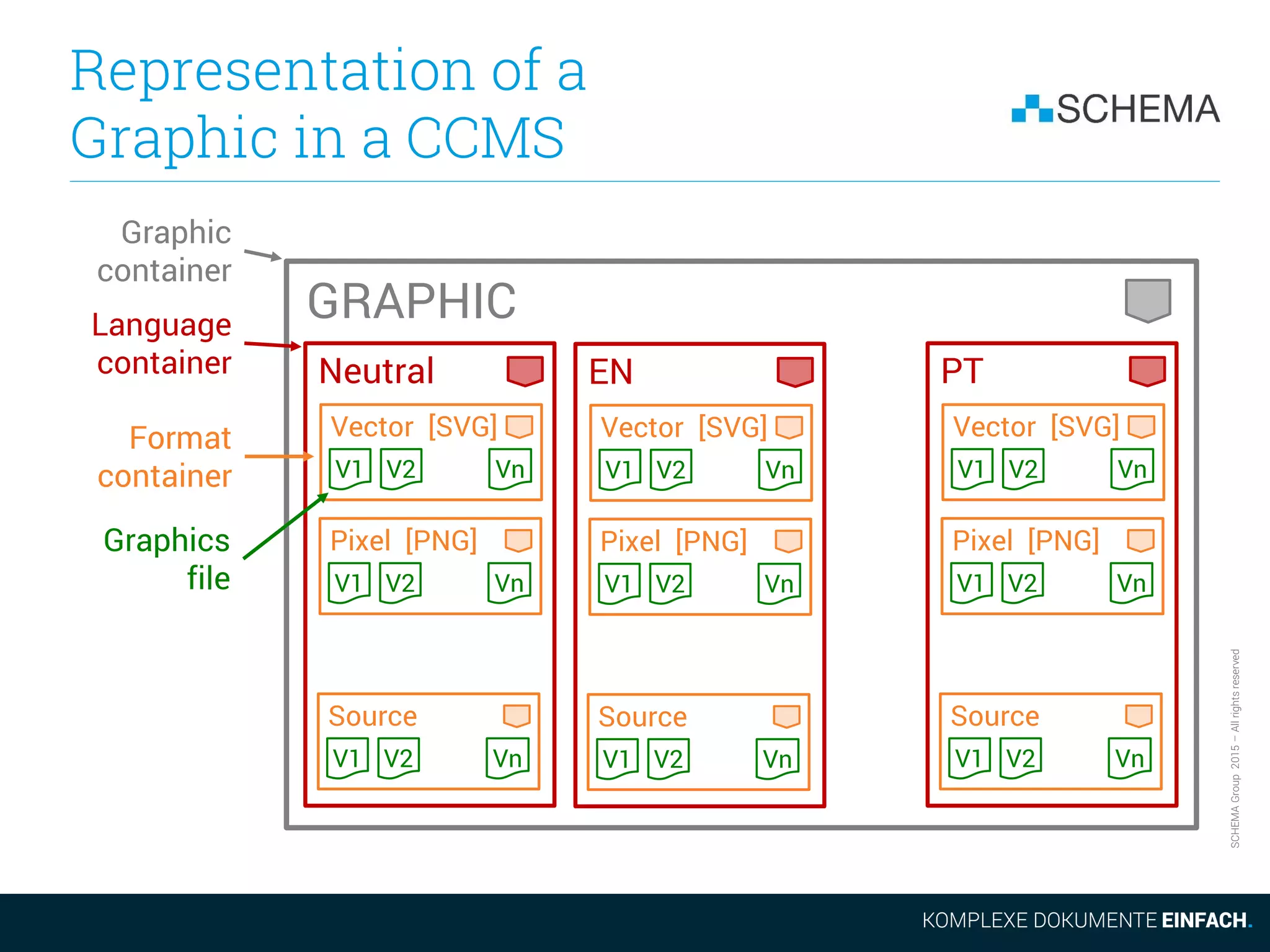 Representation of a Graphic in a CCMS

SCHEMA

Graphic container

Language container

Format container

Graphics file

GRAPHIC

Neutral

Vector [SVG]

V1 V2 Vn

Pixel [PNG]

V1 V2 Vn

Source

V1 V2 Vn

EN

Vector [SVG]

V1 V2 Vn

Pixel [PNG]

V1 V2 Vn

Source

V1 V2 Vn

PT

Vector [SVG]

V1 V2 Vn

Pixel [PNG]

V1 V2 Vn

Source

V1 V2 Vn

SCHEMA Group 2015 – All rights reserved

KOMPLEXE DOKUMENTE EINFACH.